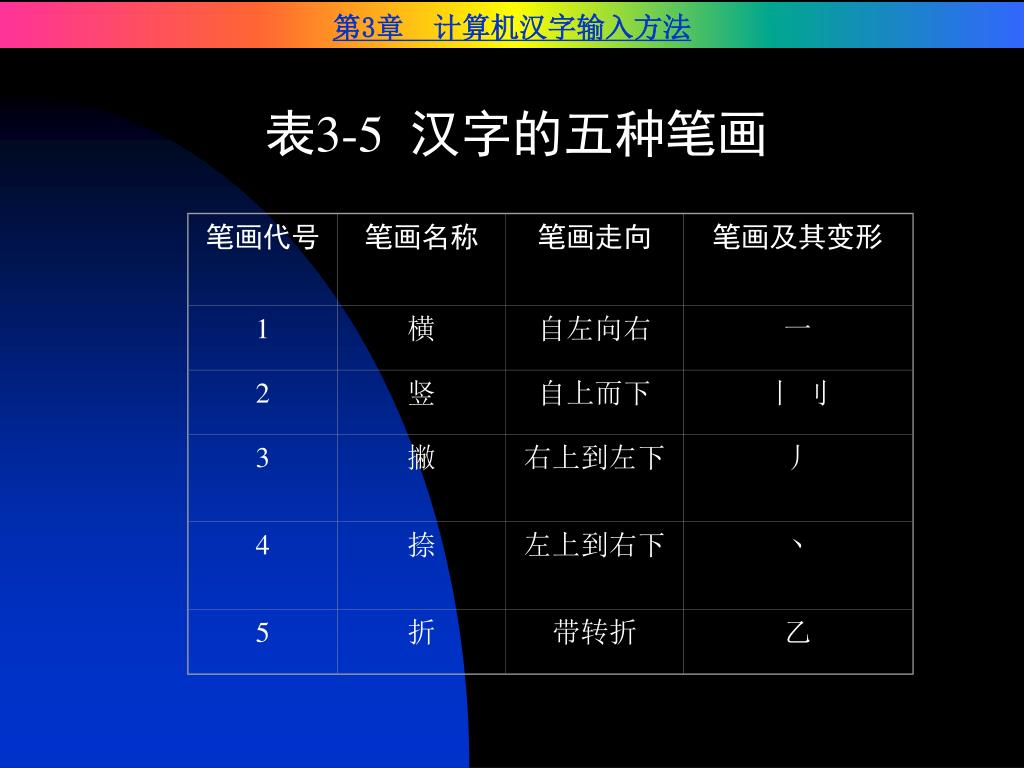 第3章　计算机汉字输入方法

表3-5  汉字的五种笔画

| 笔画代号 | 笔画名称 | 笔画走向 | 笔画及其变形 |
|---|---|---|---|
| 1 | 横 | 自左向右 | 一 |
| 2 | 竖 | 自上而下 | 丨 刂 |
| 3 | 撇 | 右上到左下 | 丿 |
| 4 | 捺 | 左上到右下 | 丶 |
| 5 | 折 | 带转折 | 乙 |